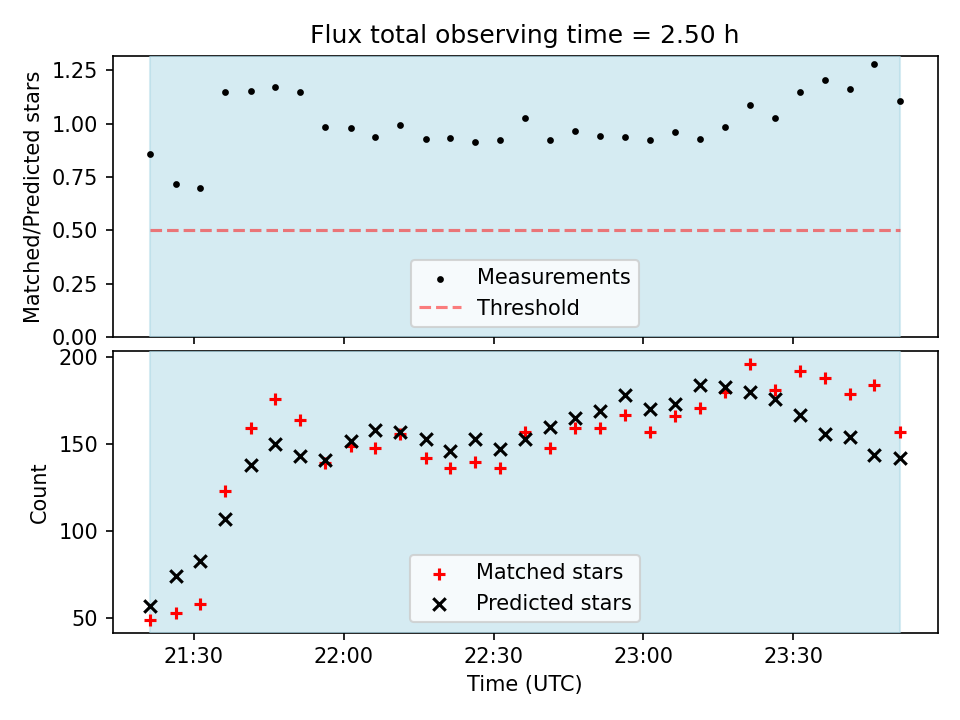 Flux total observing time = 2.50 h

Matched/Predicted stars

1.25
1.00
0.75
0.50
0.25
0.00

Measurements
Threshold

Count

200
150
100
50

Matched stars
Predicted stars

21:30
22:00
22:30
23:00
23:30

Time (UTC)